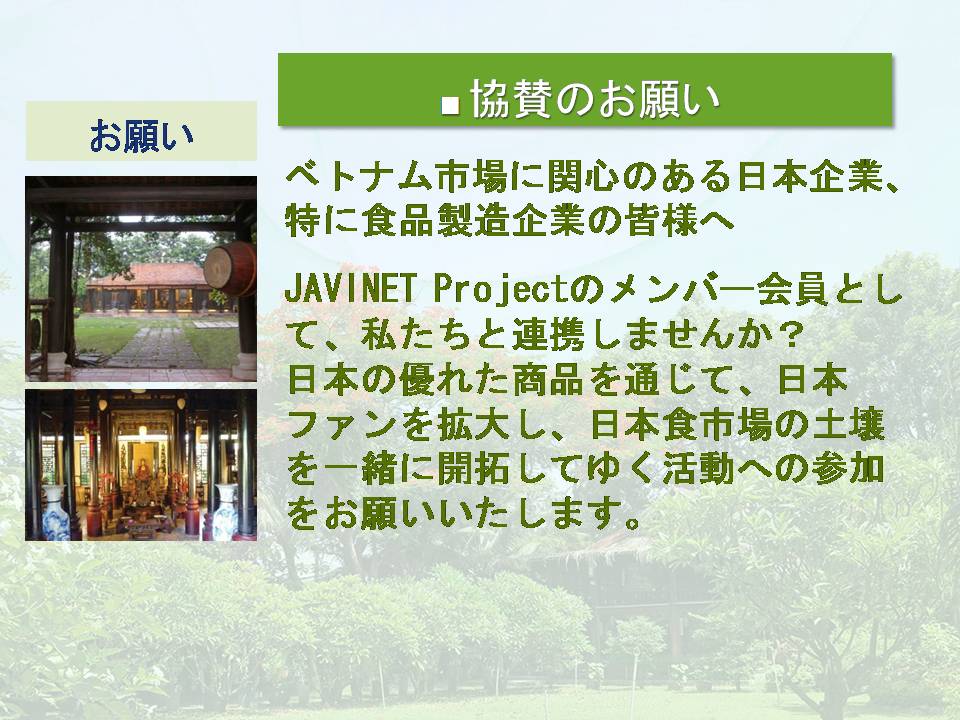 お願い

■協賛のお願い

ベトナム市場に関心のある日本企業、特に食品製造企業の皆様へ

JAVINET Projectのメンバー会員として、私たちと連携しませんか？
日本の優れた商品を通じて、日本ファンを拡大し、日本食市場の土壌を一緒に開拓してゆく活動への参加をお願いいたします。